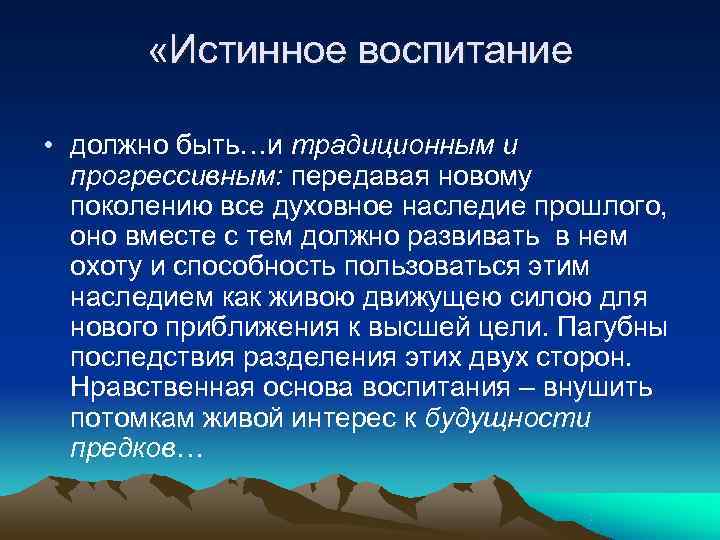 «Истинное воспитание

• должно быть…и традиционным и прогрессивным: передавая новому поколению все духовное наследие прошлого, оно вместе с тем должно развивать в нем охоту и способность пользоваться этим наследием как живою движущею силою для нового приближения к высшей цели. Пагубны последствия разделения этих двух сторон. Нравственная основа воспитания – внушить потомкам живой интерес к будущности предков…